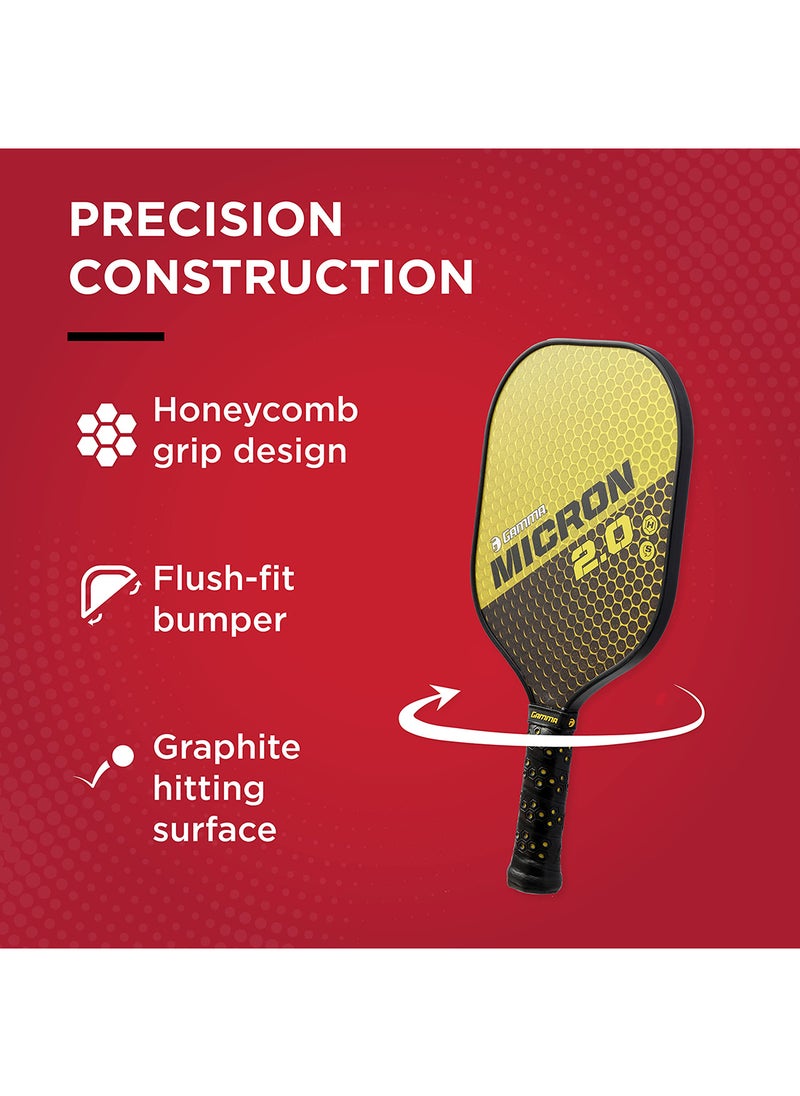 PRECISION CONSTRUCTION

Honeycomb grip design

Flush-fit bumper

Graphite hitting surface

GAMMA
MICRON 2.0
H
S

GAMMA